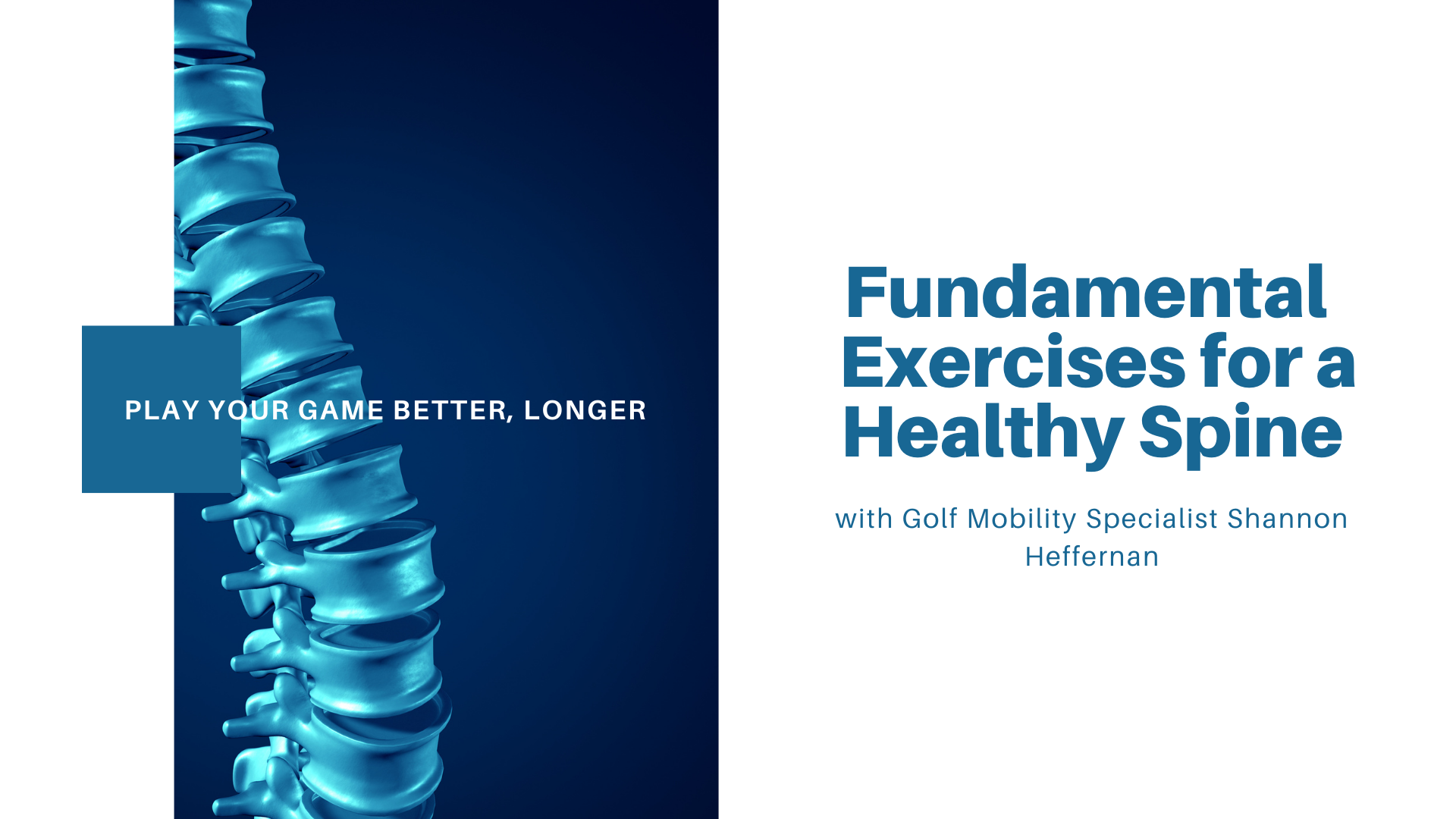 PLAY YOUR GAME BETTER, LONGER

Fundamental Exercises for a Healthy Spine

with Golf Mobility Specialist Shannon Heffernan